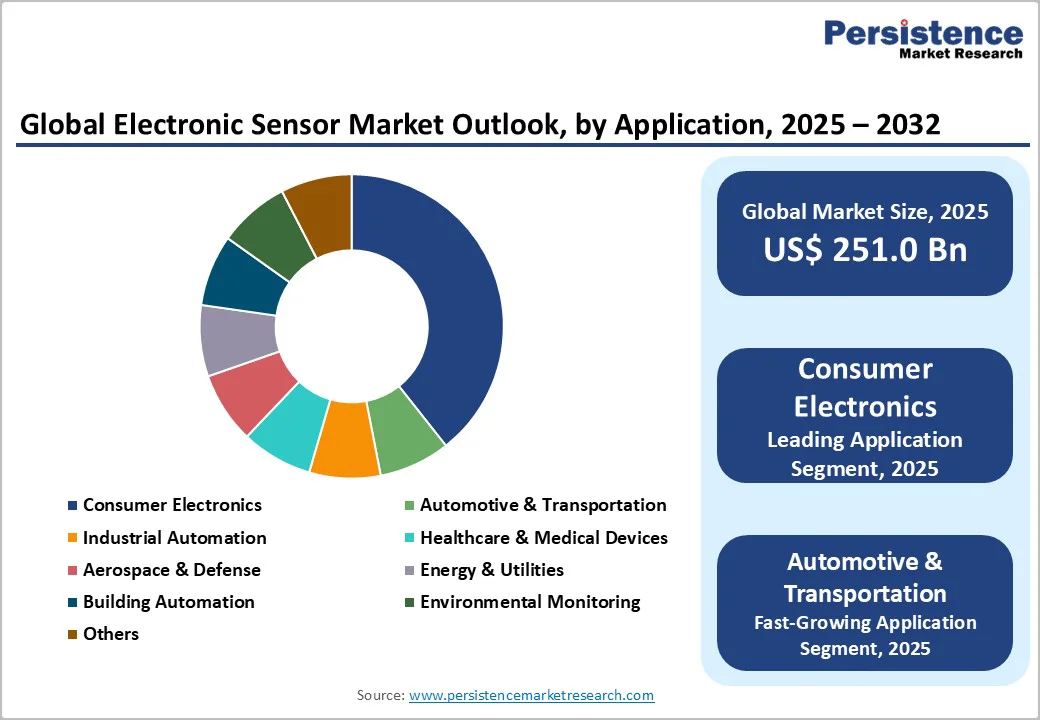 Persistence
Market Research

Global Electronic Sensor Market Outlook, by Application, 2025 – 2032

Consumer Electronics
Automotive & Transportation
Industrial Automation
Healthcare & Medical Devices
Aerospace & Defense
Energy & Utilities
Building Automation
Environmental Monitoring
Others

Global Market Size, 2025
US$ 251.0 Bn

Consumer Electronics
Leading Application Segment, 2025

Automotive & Transportation
Fast-Growing Application Segment, 2025

Source: www.persistencemarketresearch.com